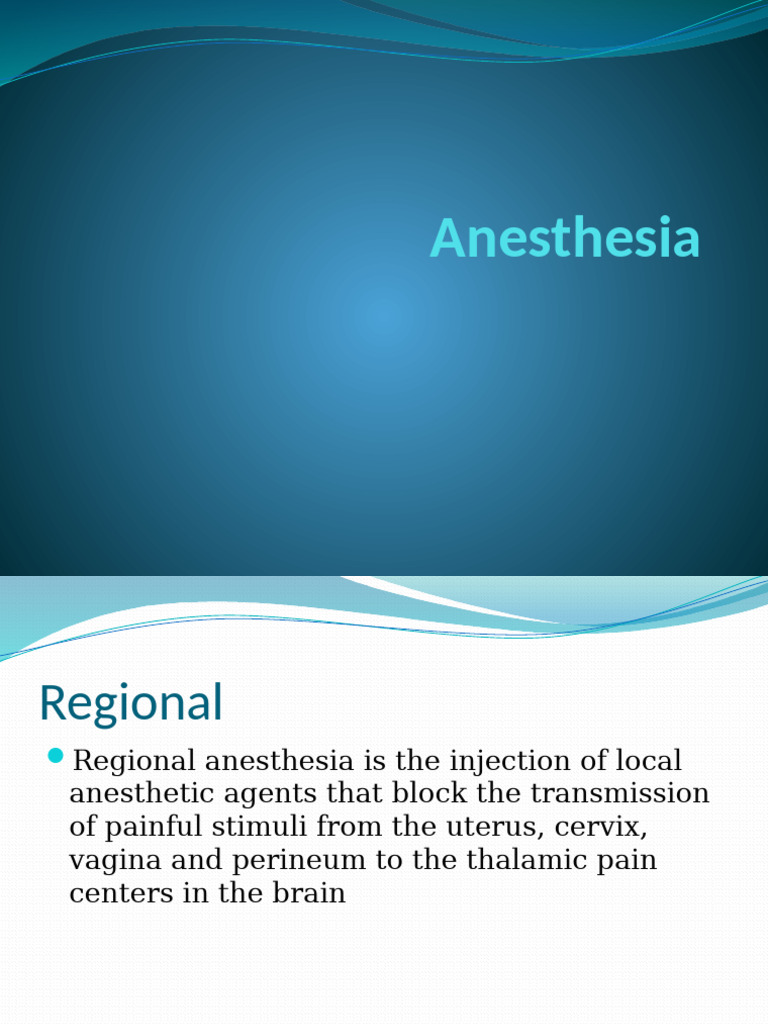 Anesthesia

Regional

Regional anesthesia is the injection of local anesthetic agents that block the transmission of painful stimuli from the uterus, cervix, vagina and perineum to the thalamic pain centers in the brain